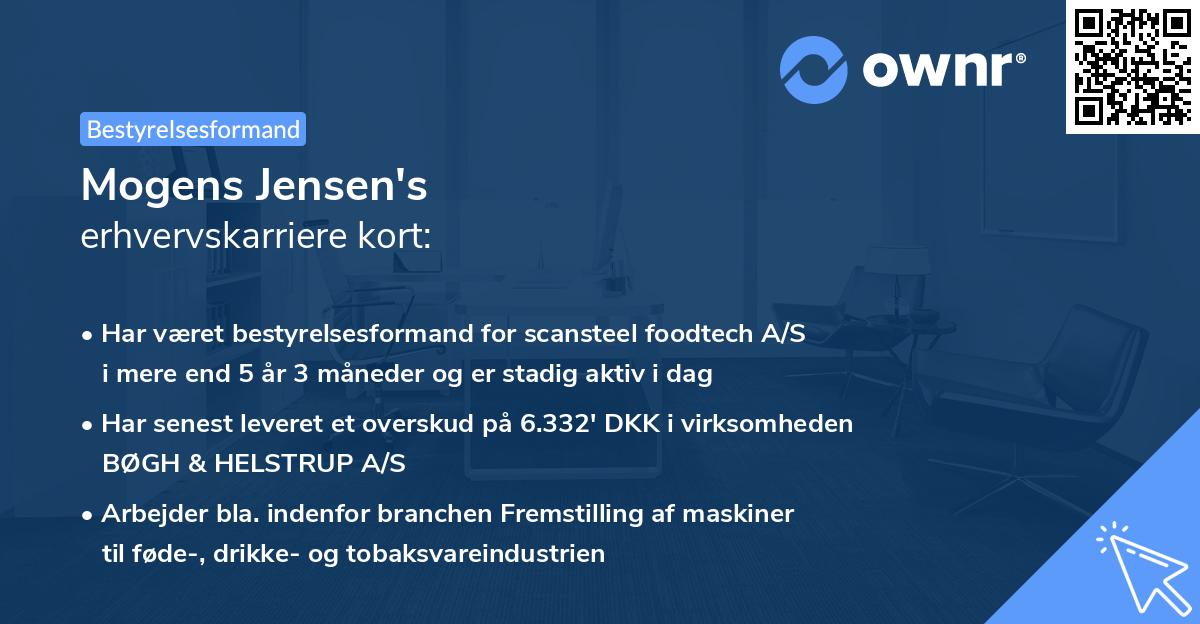 ownr®

Bestyrelsesformand

Mogens Jensen's
erhvervskarriere kort:

• Har været bestyrelsesformand for scansteel foodtech A/S i mere end 5 år 3 måneder og er stadig aktiv i dag

• Har senest leveret et overskud på 6.332' DKK i virksomheden BØGH & HELSTRUP A/S

• Arbejder bla. indenfor branchen Fremstilling af maskiner til føde-, drikke- og tobaksvareindustrien